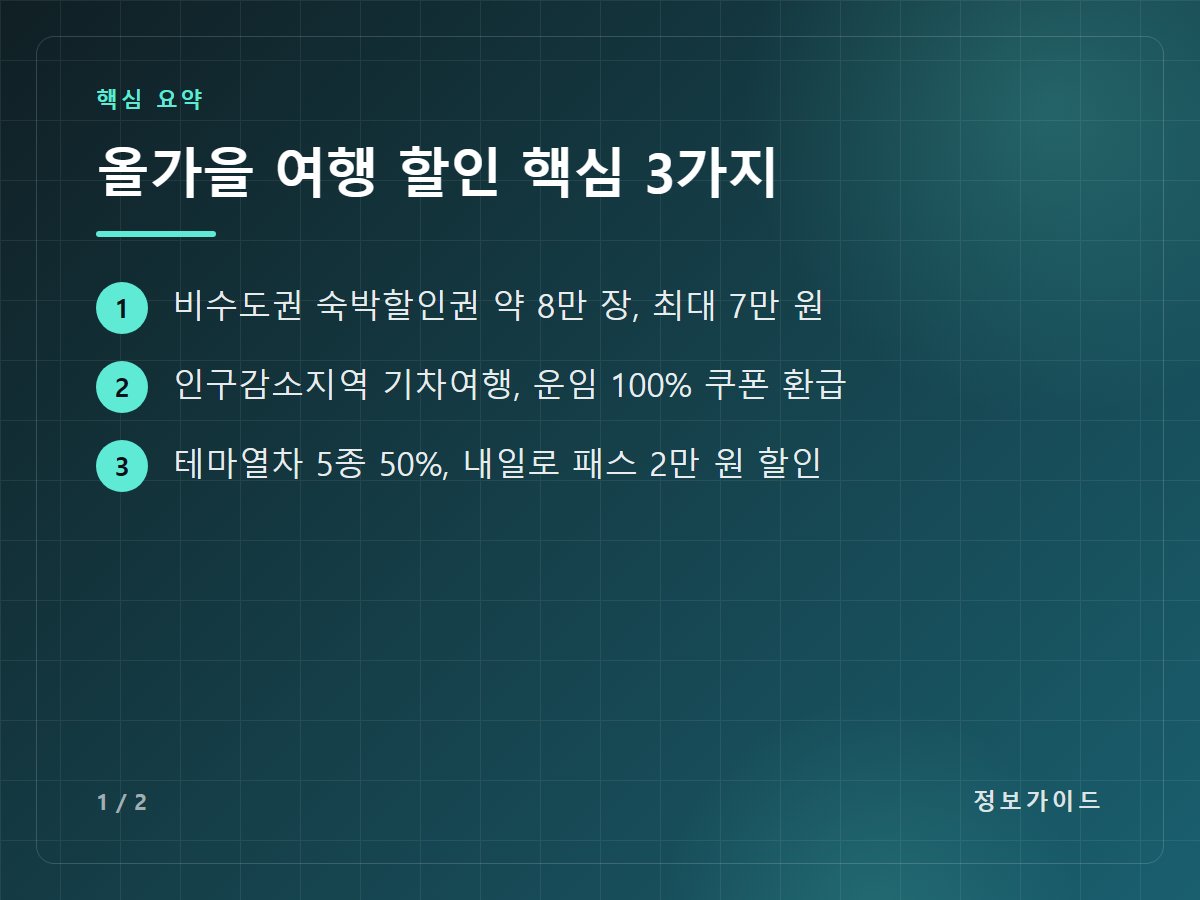 핵심 요약

올가을 여행 할인 핵심 3가지

1 비수도권 숙박할인권 약 8만 장, 최대 7만 원

2 인구감소지역 기차여행, 운임 100% 쿠폰 환급

3 테마열차 5종 50%, 내일로 패스 2만 원 할인

1 / 2

정보가이드